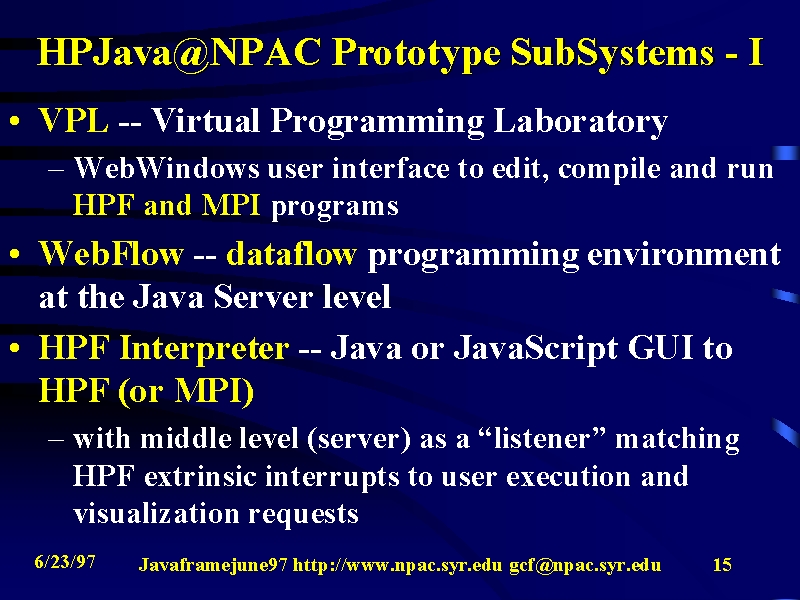 HPJava@NPAC Prototype SubSystems - I

• VPL -- Virtual Programming Laboratory

– WebWindows user interface to edit, compile and run HPF and MPI programs

• WebFlow -- dataflow programming environment at the Java Server level

• HPF Interpreter -- Java or JavaScript GUI to HPF (or MPI)

– with middle level (server) as a “listener” matching HPF extrinsic interrupts to user execution and visualization requests

6/23/97 Javaframejune97 http://www.npac.syr.edu gcf@npac.syr.edu 15